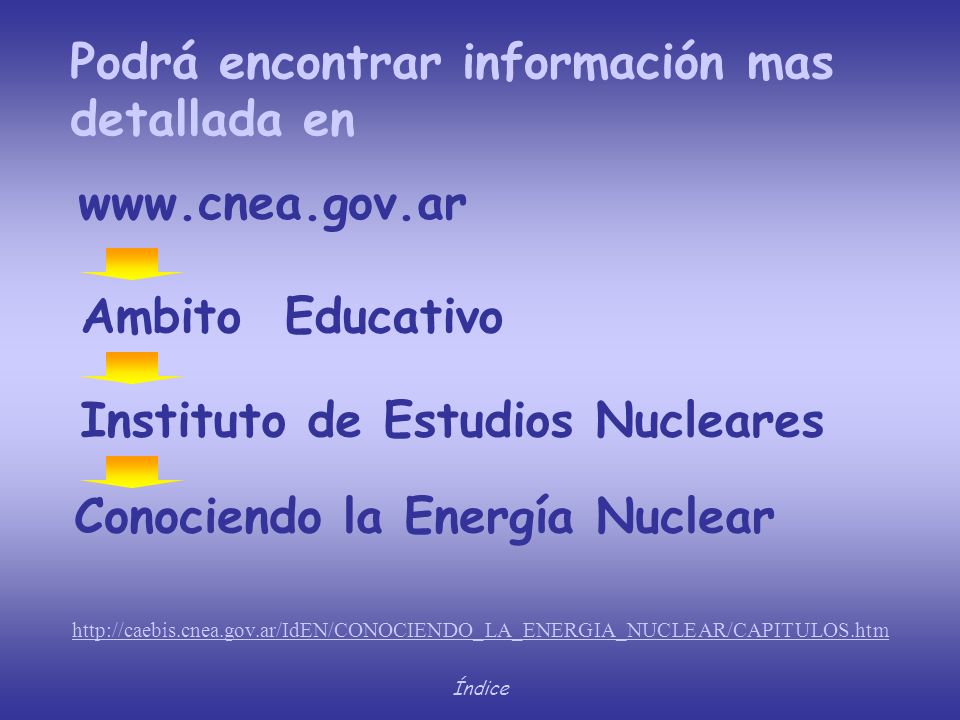 Podrá encontrar información mas detallada en

www.cnea.gov.ar

Ambito Educativo

Instituto de Estudios Nucleares

Conociendo la Energía Nuclear

http://caebis.cnea.gov.ar/IdEN/CONOCIENDO_LA_ENERGIA_NUCLEAR/CAPITULOS.htm

Índice